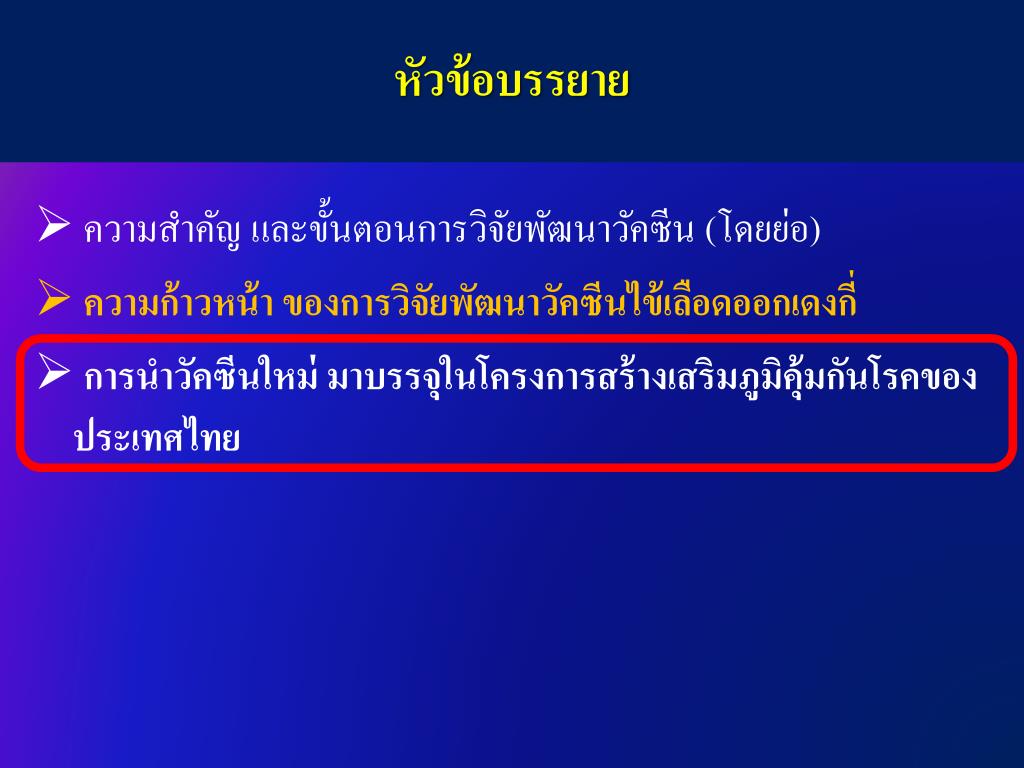 หัวข้อบรรยาย

➢ ความสำคัญ และขั้นตอนการวิจัยพัฒนาวัคซีน (โดยย่อ)

➢ ความก้าวหน้า ของการวิจัยพัฒนาวัคซีนไข้เลือดออกเดงกี่

➢ การนำวัคซีนใหม่ มาบรรจุในโครงการสร้างเสริมภูมิคุ้มกันโรคของประเทศไทย